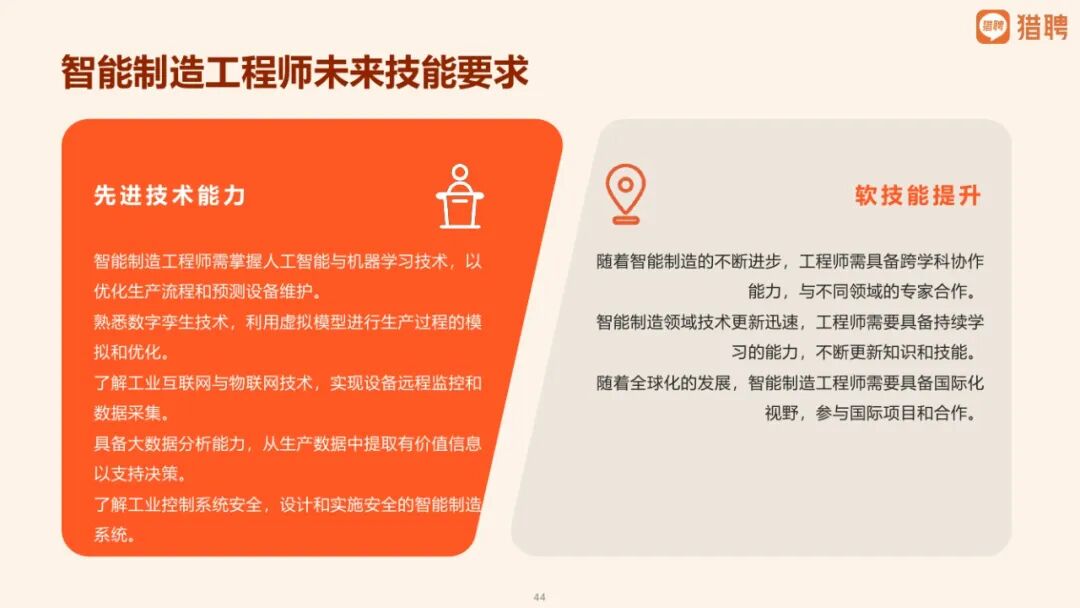 猎聘 猎聘

智能制造工程师未来技能要求

先进技术能力

智能制造工程师需掌握人工智能与机器学习技术，以优化生产流程和预测设备维护。

熟悉数字孪生技术，利用虚拟模型进行生产过程的模拟和优化。

了解工业互联网与物联网技术，实现设备远程监控和数据采集。

具备大数据分析能力，从生产数据中提取有价值信息以支持决策。

了解工业控制系统安全，设计和实施安全的智能制造系统。

软技能提升

随着智能制造的不断进步，工程师需具备跨学科协作能力，与不同领域的专家合作。

智能制造领域技术更新迅速，工程师需要具备持续学习的能力，不断更新知识和技能。

随着全球化的发展，智能制造工程师需要具备国际化视野，参与国际项目和合作。

44